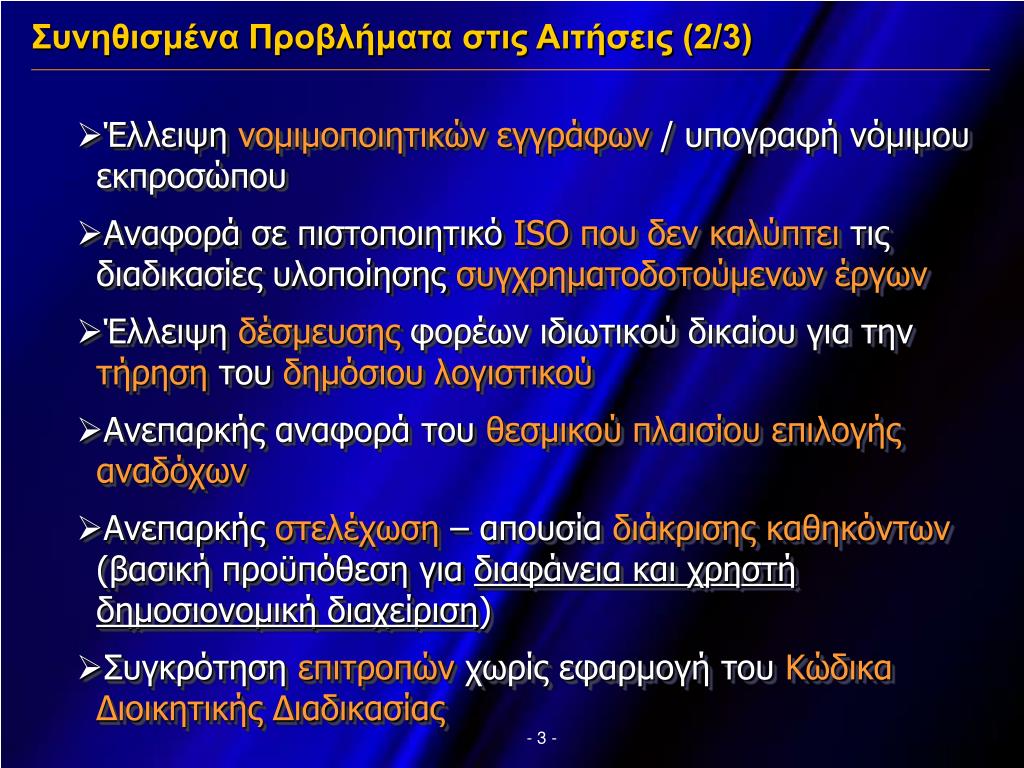 Συνηθισμένα Προβλήματα στις Αιτήσεις (2/3)

➢Έλλειψη νομιμοποιητικών εγγράφων / υπογραφή νόμιμου εκπροσώπου

➢Αναφορά σε πιστοποιητικό ISO που δεν καλύπτει τις διαδικασίες υλοποίησης συγχρηματοδοτούμενων έργων

➢Έλλειψη δέσμευσης φορέων ιδιωτικού δικαίου για την τήρηση του δημόσιου λογιστικού

➢Ανεπαρκής αναφορά του θεσμικού πλαισίου επιλογής αναδόχων

➢Ανεπαρκής στελέχωση – απουσία διάκρισης καθηκόντων (βασική προϋπόθεση για διαφάνεια και χρηστή δημοσιονομική διαχείριση)

➢Συγκρότηση επιτροπών χωρίς εφαρμογή του Κώδικα Διοικητικής Διαδικασίας

- 3 -